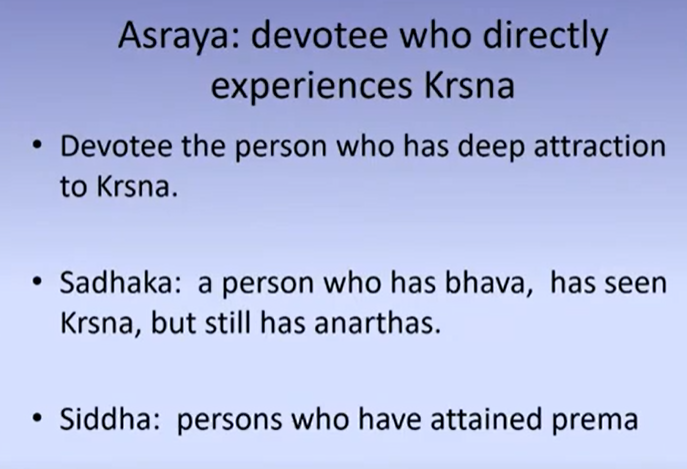 Asraya: devotee who directly experiences Krsna

• Devotee the person who has deep attraction to Krsna.

• Sadhaka: a person who has bhava, has seen Krsna, but still has anarthas.

• Siddha: persons who have attained prema